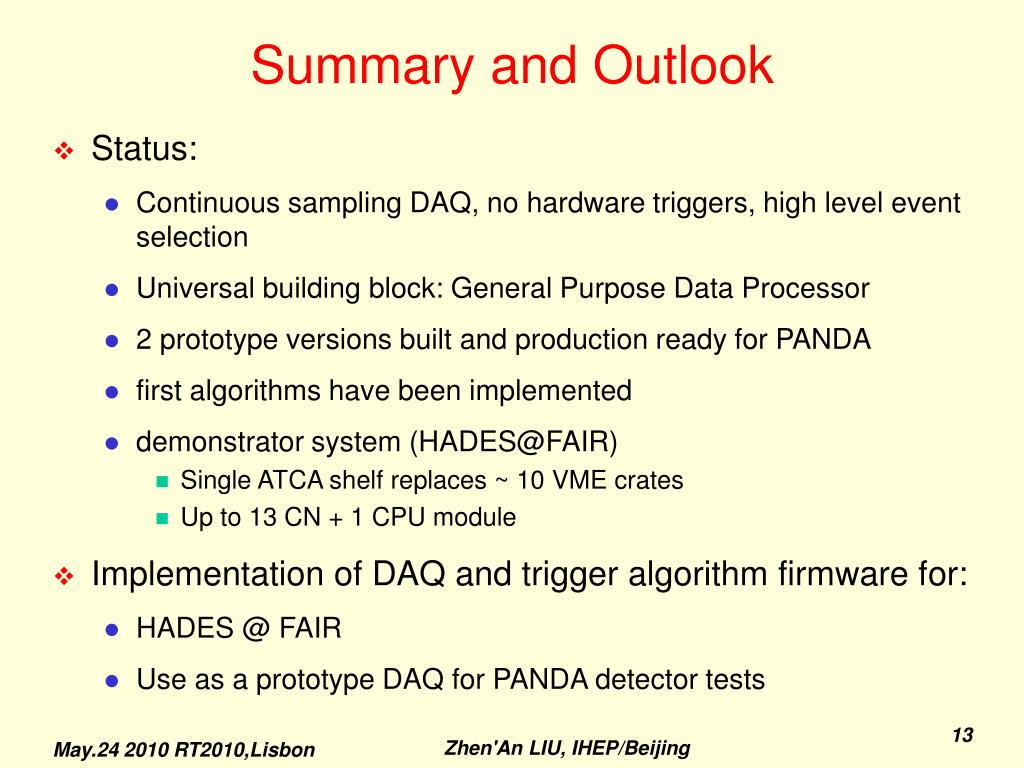 Summary and Outlook

Status:

Continuous sampling DAQ, no hardware triggers, high level event selection

Universal building block: General Purpose Data Processor

2 prototype versions built and production ready for PANDA

first algorithms have been implemented

demonstrator system (HADES@FAIR)

Single ATCA shelf replaces ~ 10 VME crates

Up to 13 CN + 1 CPU module

Implementation of DAQ and trigger algorithm firmware for:

HADES @ FAIR

Use as a prototype DAQ for PANDA detector tests

May.24 2010 RT2010,Lisbon

Zhen'An LIU, IHEP/Beijing

13